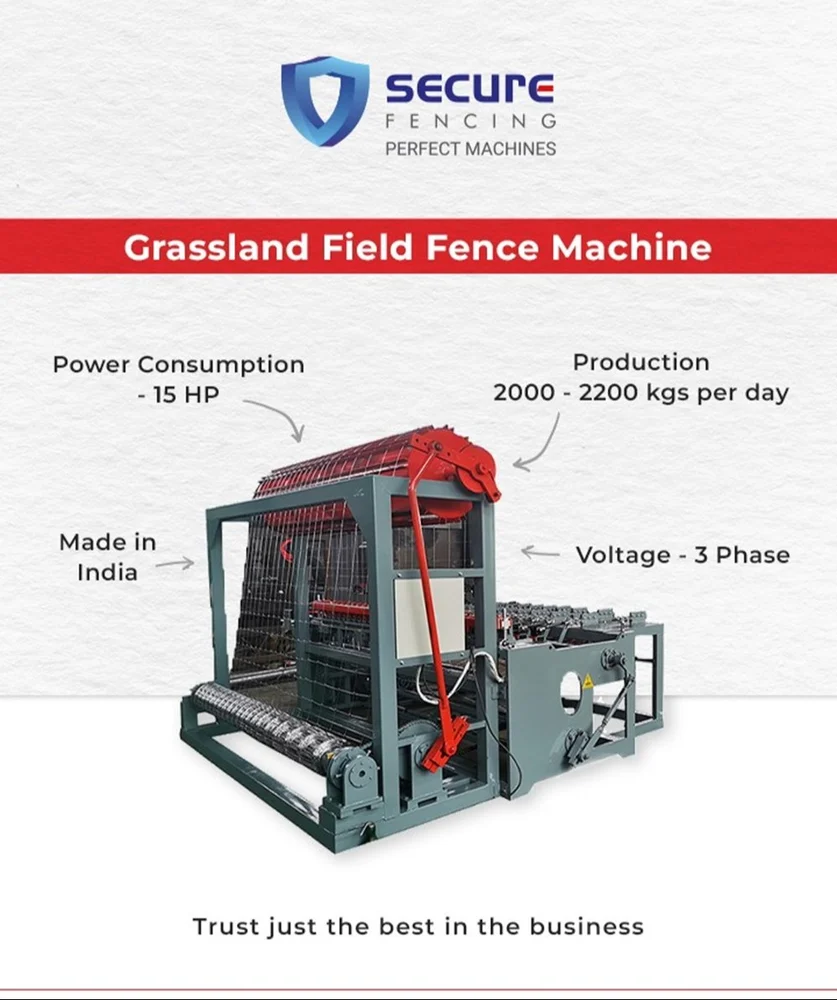 SECURE
FENCING
PERFECT MACHINES

Grassland Field Fence Machine

Power Consumption
- 15 HP

Production
2000 - 2200 kgs per day

Made in
India

Voltage - 3 Phase

Trust just the best in the business